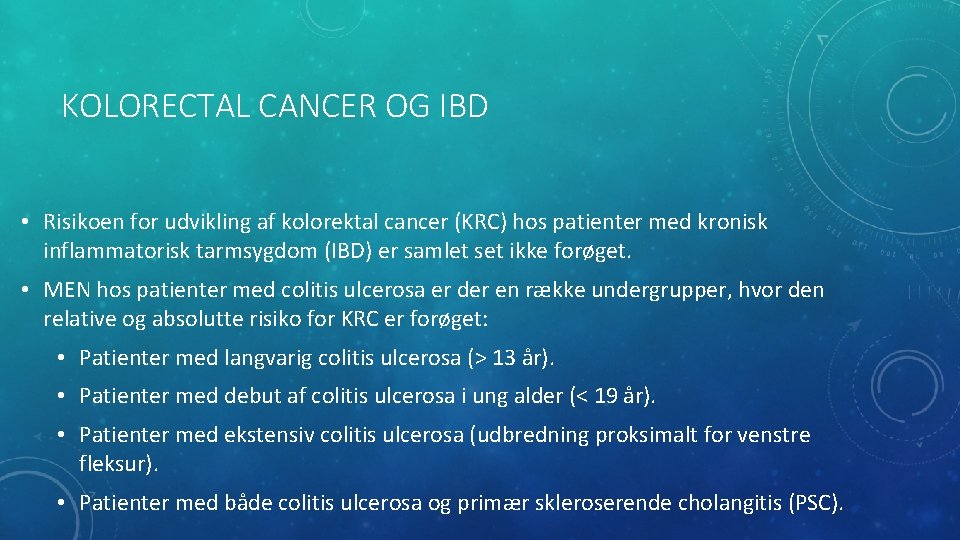 KOLORECTAL CANCER OG IBD

• Risikoen for udvikling af kolorektal cancer (KRC) hos patienter med kronisk inflammatorisk tarmsygdom (IBD) er samlet set ikke forøget.

• MEN hos patienter med colitis ulcerosa er der en række undergrupper, hvor den relative og absolutte risiko for KRC er forøget:

• Patienter med langvarig colitis ulcerosa (> 13 år).

• Patienter med debut af colitis ulcerosa i ung alder (< 19 år).

• Patienter med ekstensiv colitis ulcerosa (udbredning proksimalt for venstre fleksur).

• Patienter med både colitis ulcerosa og primær skleroserende cholangitis (PSC).